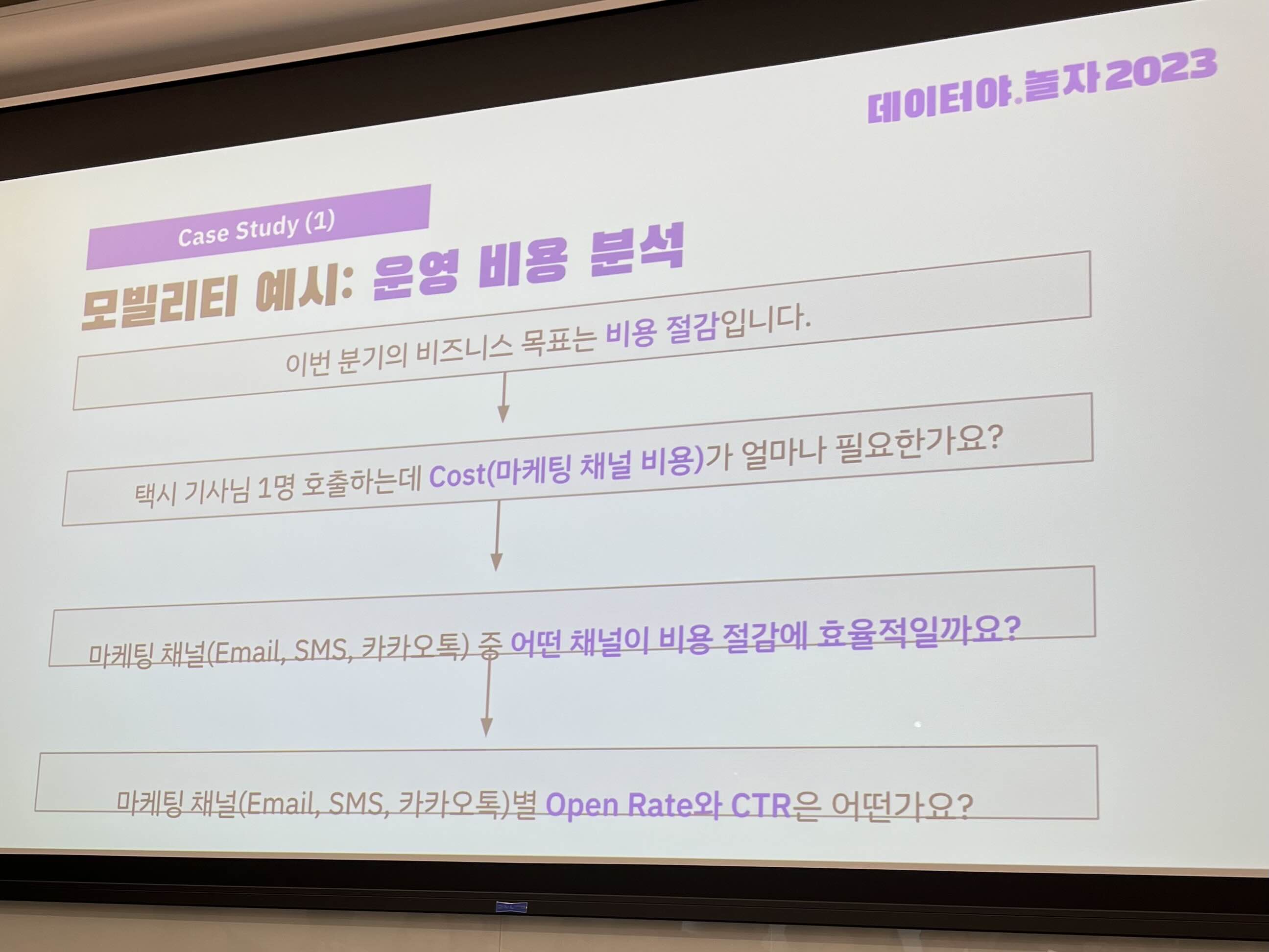 데이터야.놀자 2023

Case Study (1)

모빌리티 예시: 운영 비용 분석

이번 분기의 비즈니스 목표는 비용 절감입니다.

택시 기사님 1명 호출하는데 Cost(마케팅 채널 비용)가 얼마나 필요한가요?

마케팅 채널(Email, SMS, 카카오톡) 중 어떤 채널이 비용 절감에 효율적일까요?

마케팅 채널(Email, SMS, 카카오톡)별 Open Rate와 CTR은 어떤가요?